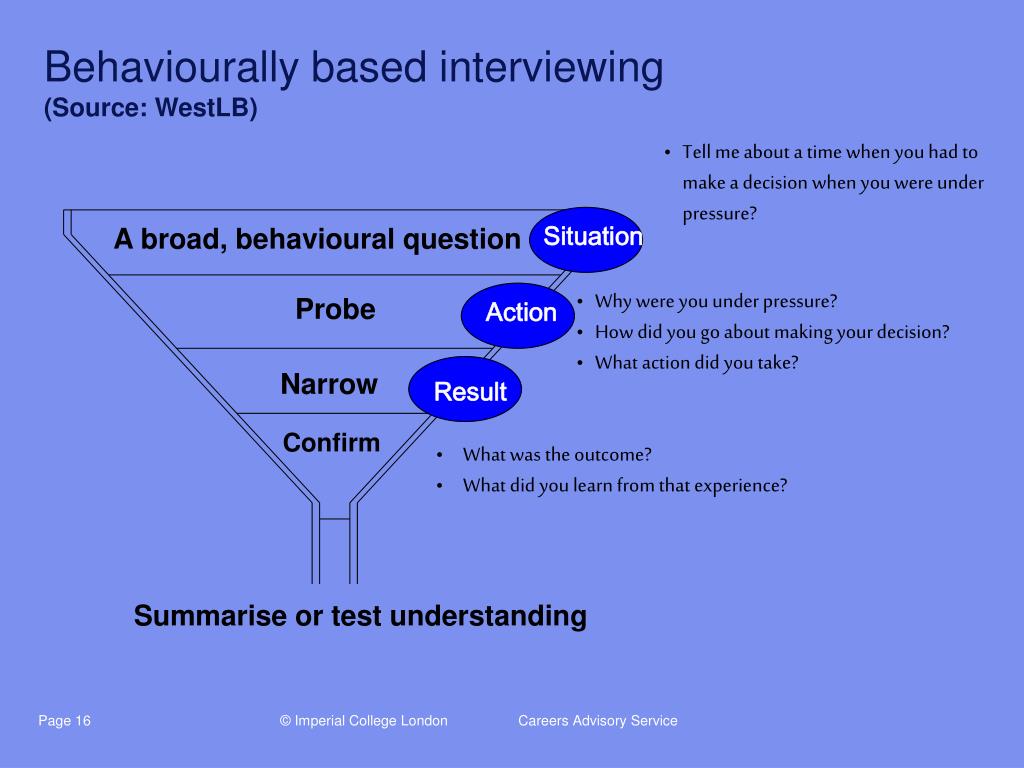 Behaviourally based interviewing
(Source: WestLB)

• Tell me about a time when you had to make a decision when you were under pressure?

A broad, behavioural question

Situation

Probe

Action

• Why were you under pressure?
• How did you go about making your decision?
• What action did you take?

Narrow

Result

Confirm

• What was the outcome?
• What did you learn from that experience?

Summarise or test understanding

Page 16

© Imperial College London

Careers Advisory Service